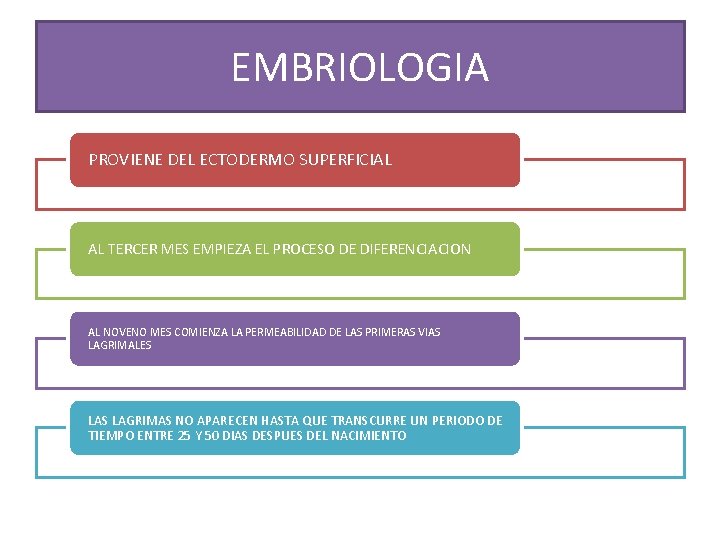 EMBRIOLOGIA

PROVIENE DEL ECTODERMO SUPERFICIAL

AL TERCER MES EMPIEZA EL PROCESO DE DIFERENCIACION

AL NOVENO MES COMIENZA LA PERMEABILIDAD DE LAS PRIMERAS VIAS LAGRIMALES

LAS LAGRIMAS NO APARECEN HASTA QUE TRANSCURRE UN PERIODO DE TIEMPO ENTRE 25 Y 50 DIAS DESPUES DEL NACIMIENTO